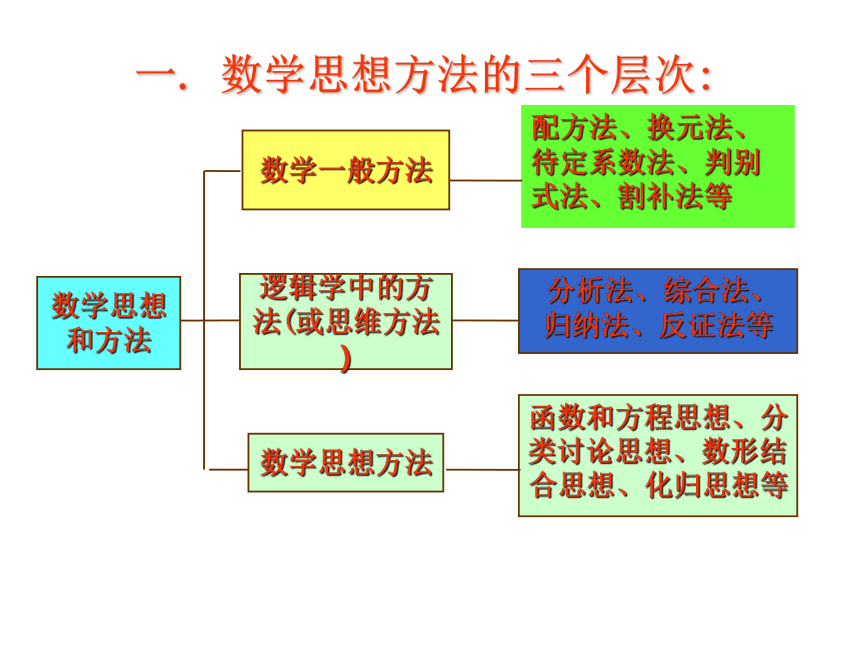 一. 数学思想方法的三个层次:

数学思想和方法

数学一般方法

配方法、换元法、待定系数法、判别式法、割补法等

逻辑学中的方法(或思维方法)

分析法、综合法、归纳法、反证法等

数学思想方法

函数和方程思想、分类讨论思想、数形结合思想、化归思想等